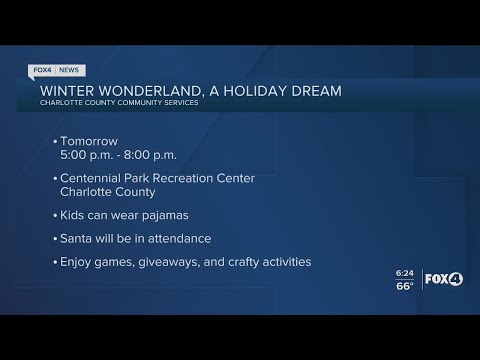 FOX4 | NEWS

WINTER WONDERLAND, A HOLIDAY DREAM
CHARLOTTE COUNTY COMMUNITY SERVICES

• Tomorrow
5:00 p.m. - 8:00 p.m.

• Centennial Park Recreation Center
Charlotte County

• Kids can wear pajamas

• Santa will be in attendance

• Enjoy games, giveaways, and crafty activities

6:24
66°
FOX4